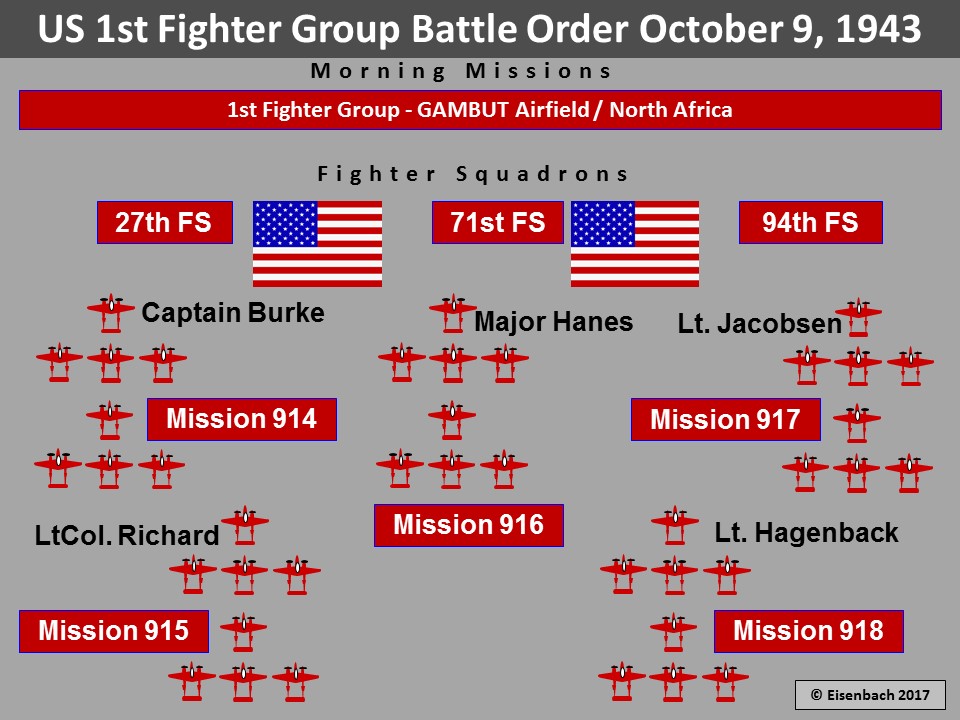 US 1st Fighter Group Battle Order October 9, 1943

Morning Missions

1st Fighter Group - GAMBUT Airfield / North Africa

Fighter Squadrons

27th FS

71st FS

94th FS

Captain Burke

Major Hanes

Lt. Jacobsen

Mission 914

Mission 917

Mission 916

LtCol. Richard

Lt. Hagenback

Mission 915

Mission 918

© Eisenbach 2017